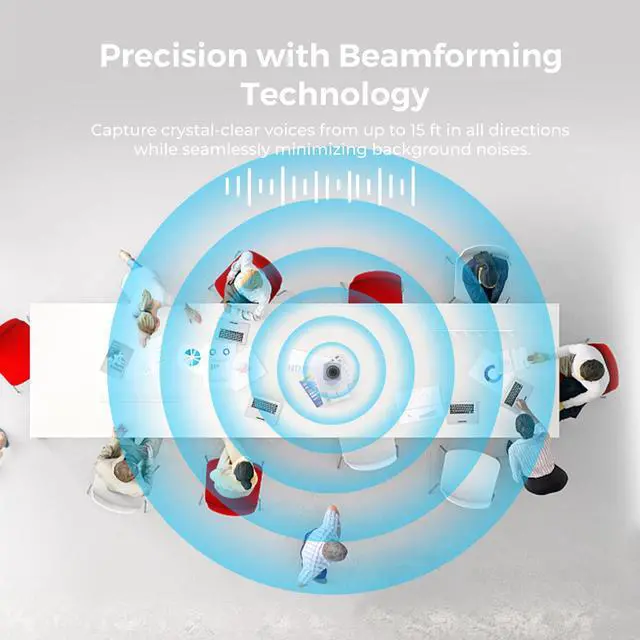 Precision with Beamforming Technology

Capture crystal-clear voices from up to 15 ft in all directions while seamlessly minimizing background noises.